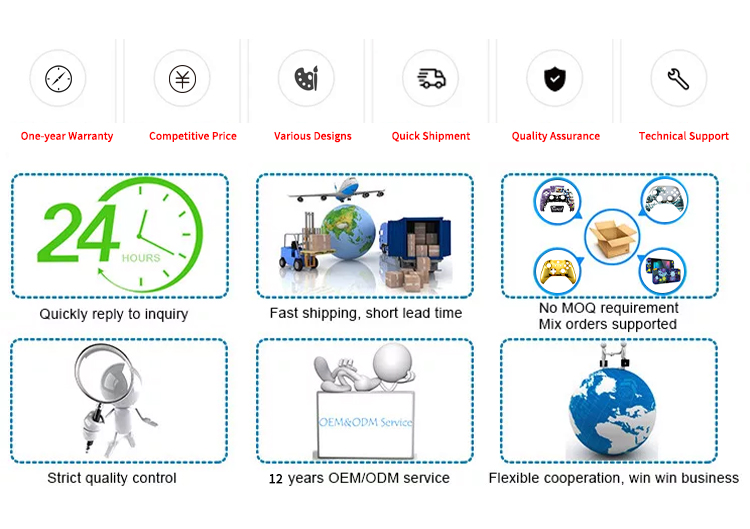 One-year Warranty

Competitive Price

Various Designs

Quick Shipment

Quality Assurance

Technical Support

24 HOURS

Quickly reply to inquiry

Fast shipping, short lead time

No MOQ requirement
Mix orders supported

Strict quality control

OEM&ODM Service

12 years OEM/ODM service

Flexible cooperation, win win business